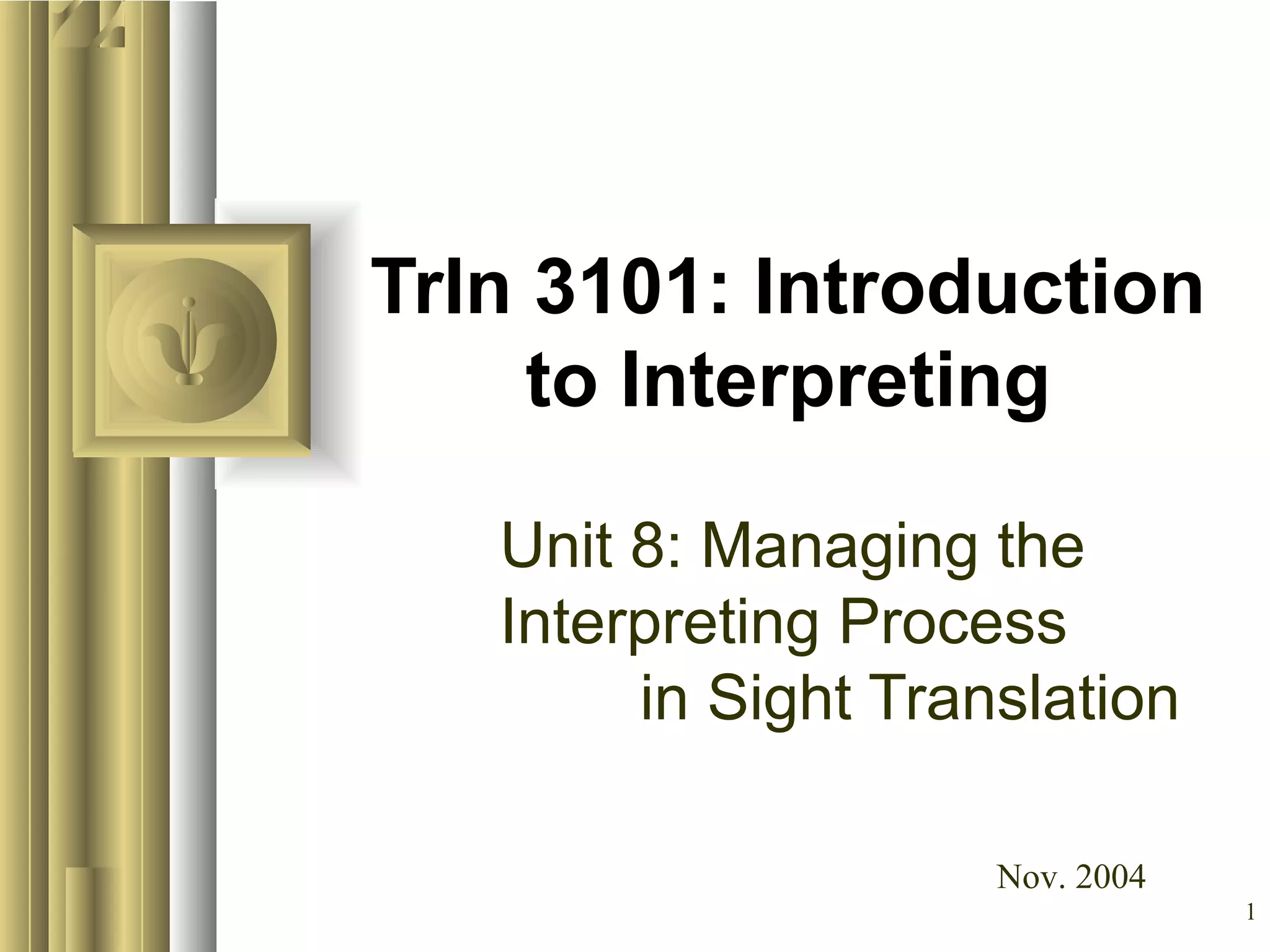 TrIn 3101: Introduction to Interpreting

Unit 8: Managing the Interpreting Process in Sight Translation

Nov. 2004

1